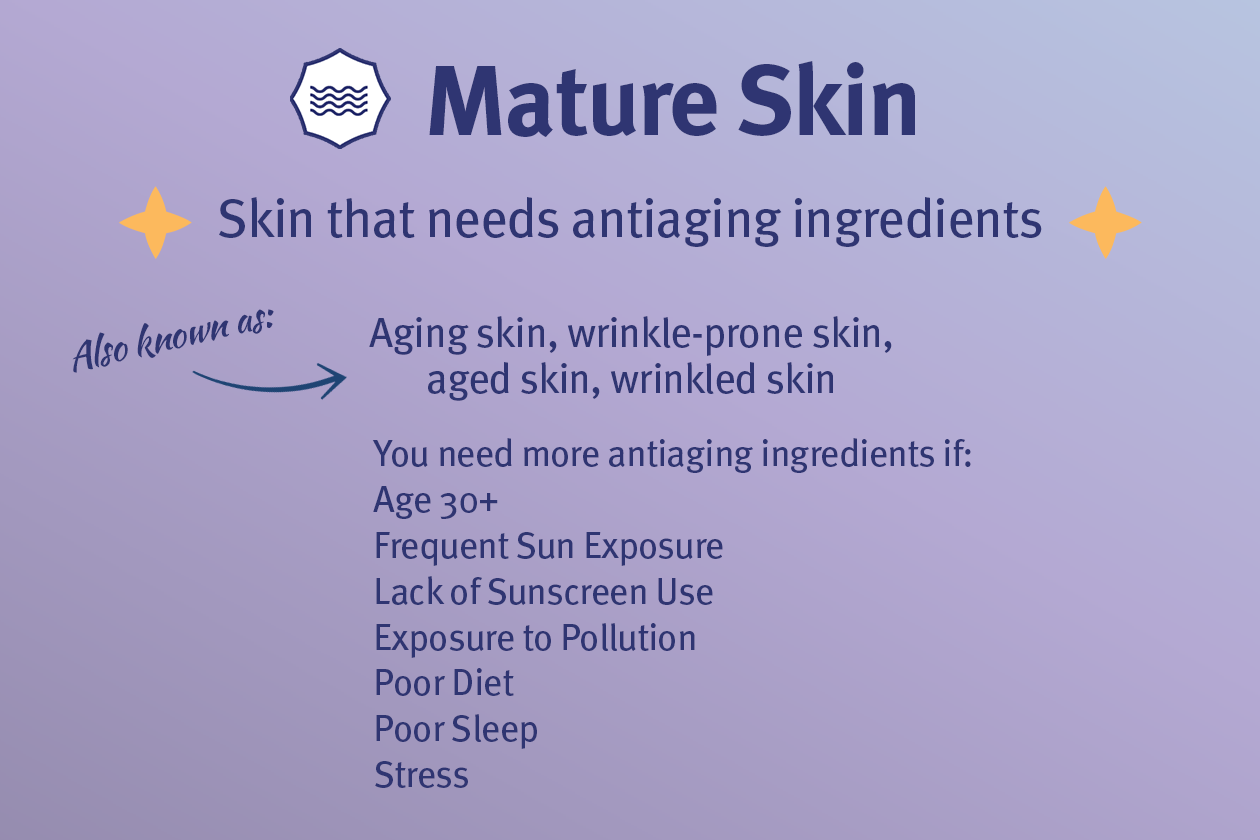 Mature Skin

Skin that needs antiaging ingredients

Also known as:

Aging skin, wrinkle-prone skin, aged skin, wrinkled skin

You need more antiaging ingredients if:
Age 30+
Frequent Sun Exposure
Lack of Sunscreen Use
Exposure to Pollution
Poor Diet
Poor Sleep
Stress